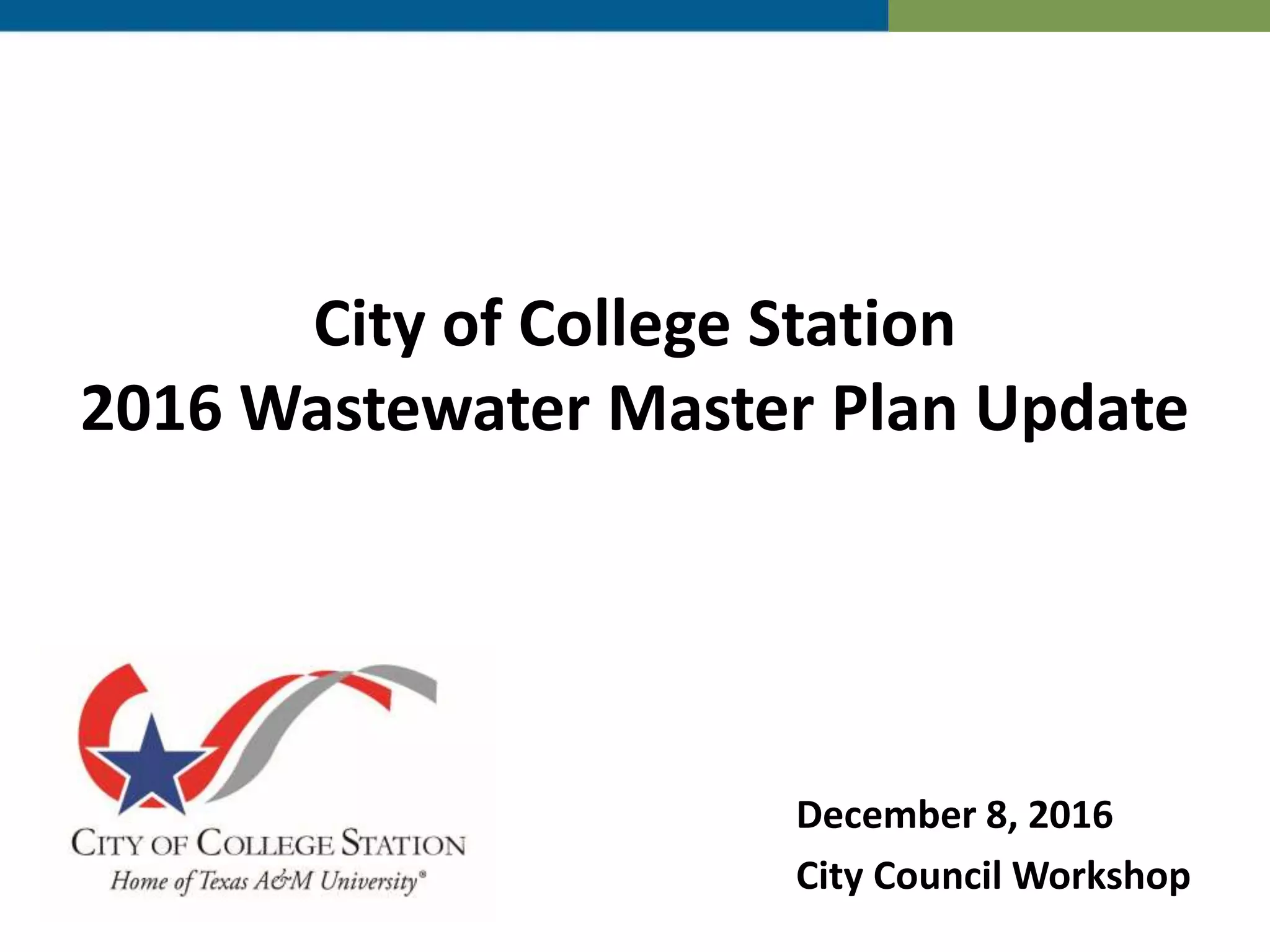 City of College Station
2016 Wastewater Master Plan Update

CITY OF COLLEGE STATION
Home of Texas A&M University®

December 8, 2016
City Council Workshop